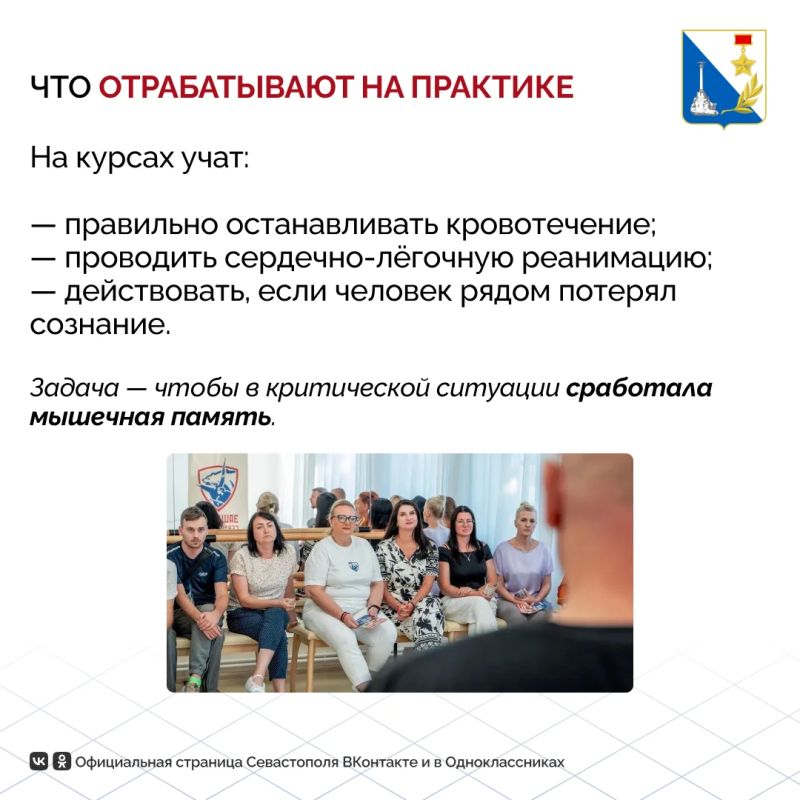 ЧТО ОТРАБАТЫВАЮТ НА ПРАКТИКЕ

На курсах учат:

— правильно останавливать кровотечение;
— проводить сердечно-лёгочную реанимацию;
— действовать, если человек рядом потерял сознание.

Задача — чтобы в критической ситуации сработала мышечная память.

Официальная страница Севастополя ВКонтакте и в Одноклассниках